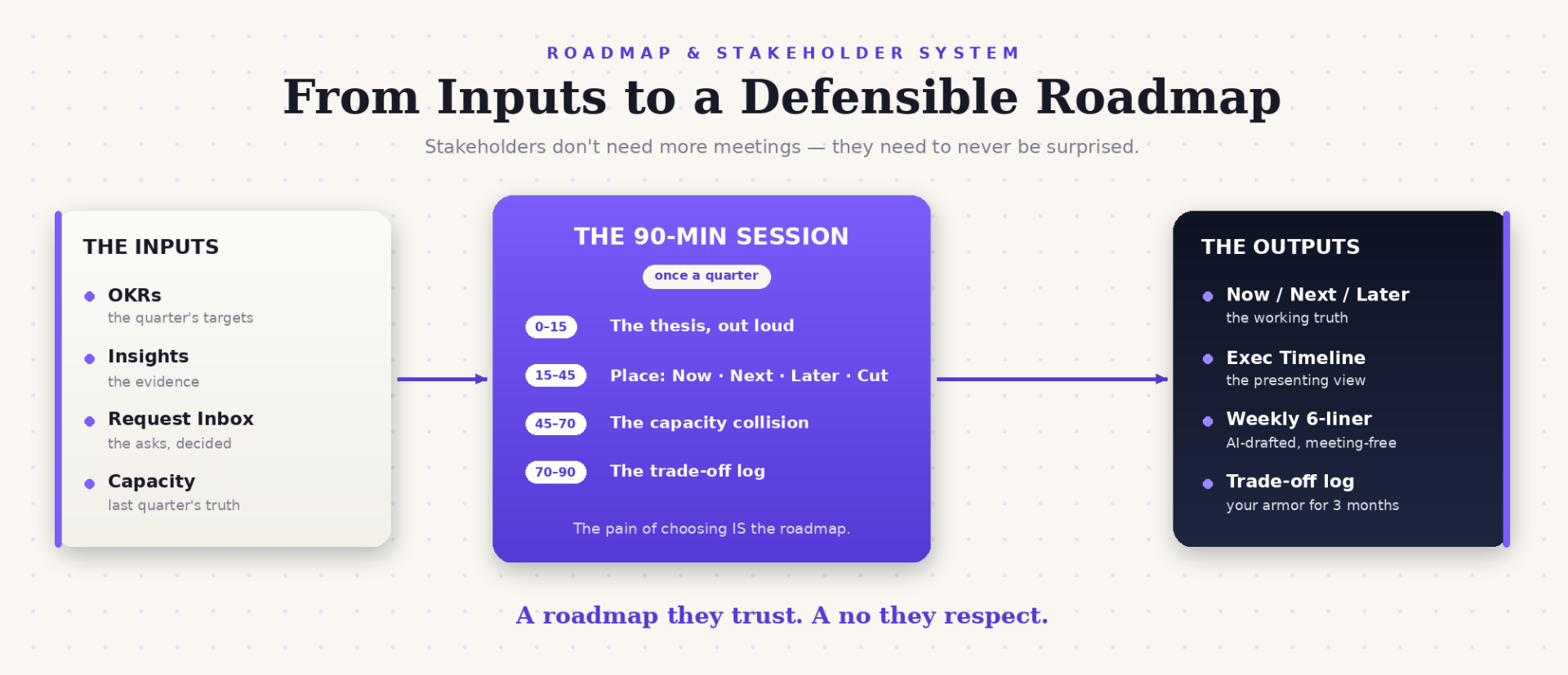 ROADMAP & STAKEHOLDER SYSTEM

From Inputs to a Defensible Roadmap

Stakeholders don't need more meetings — they need to never be surprised.

THE INPUTS

OKRs
the quarter's targets

Insights
the evidence

Request Inbox
the asks, decided

Capacity
last quarter's truth

THE 90-MIN SESSION

once a quarter

0-15 The thesis, out loud

15-45 Place: Now · Next · Later · Cut

45-70 The capacity collision

70-90 The trade-off log

The pain of choosing IS the roadmap.

THE OUTPUTS

Now / Next / Later
the working truth

Exec Timeline
the presenting view

Weekly 6-liner
AI-drafted, meeting-free

Trade-off log
your armor for 3 months

A roadmap they trust. A no they respect.